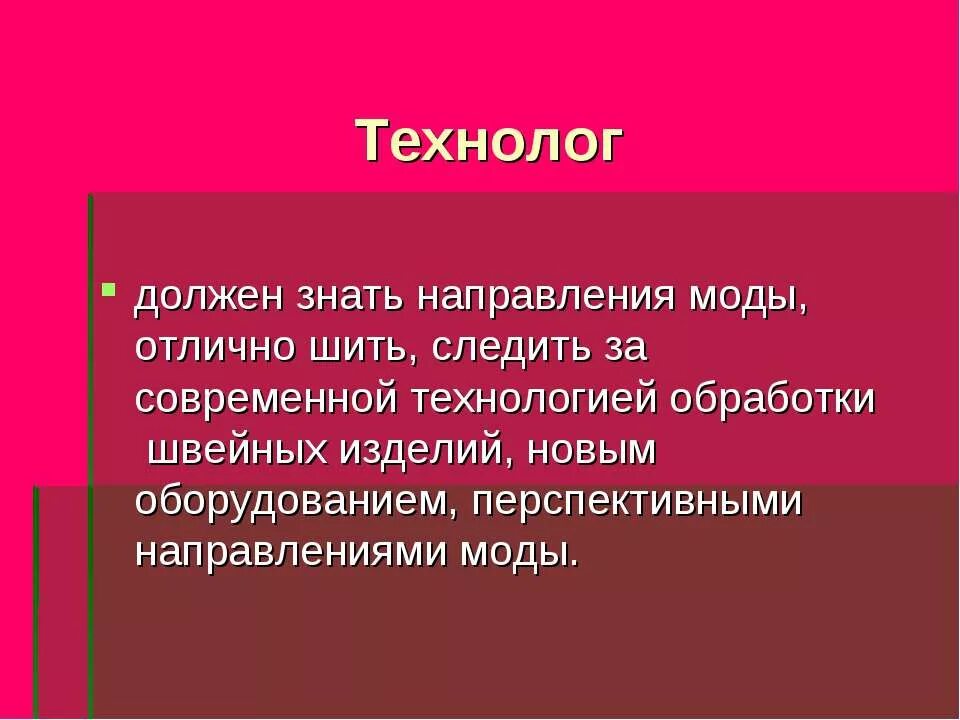 Технолог

должен знать направления моды, отлично шить, следить за современной технологией обработки швейных изделий, новым оборудованием, перспективными направлениями моды.